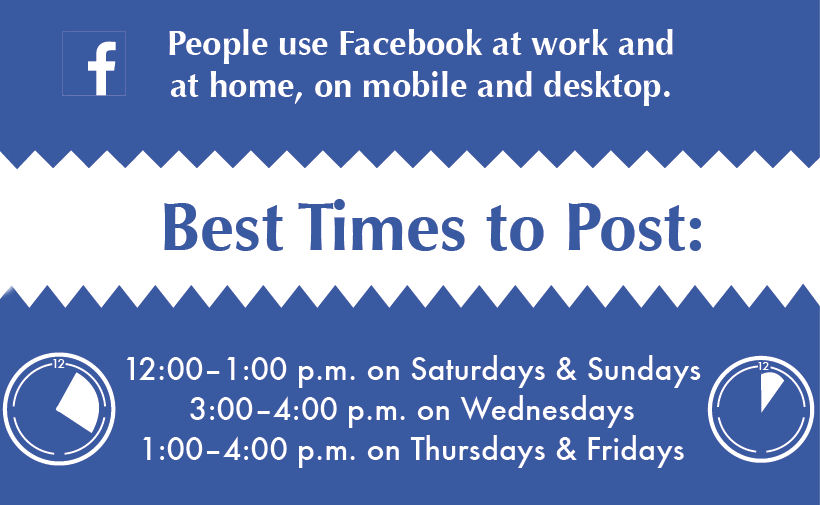 f

People use Facebook at work and at home, on mobile and desktop.

Best Times to Post:

12

12:00–1:00 p.m. on Saturdays & Sundays
3:00–4:00 p.m. on Wednesdays
1:00–4:00 p.m. on Thursdays & Fridays

12